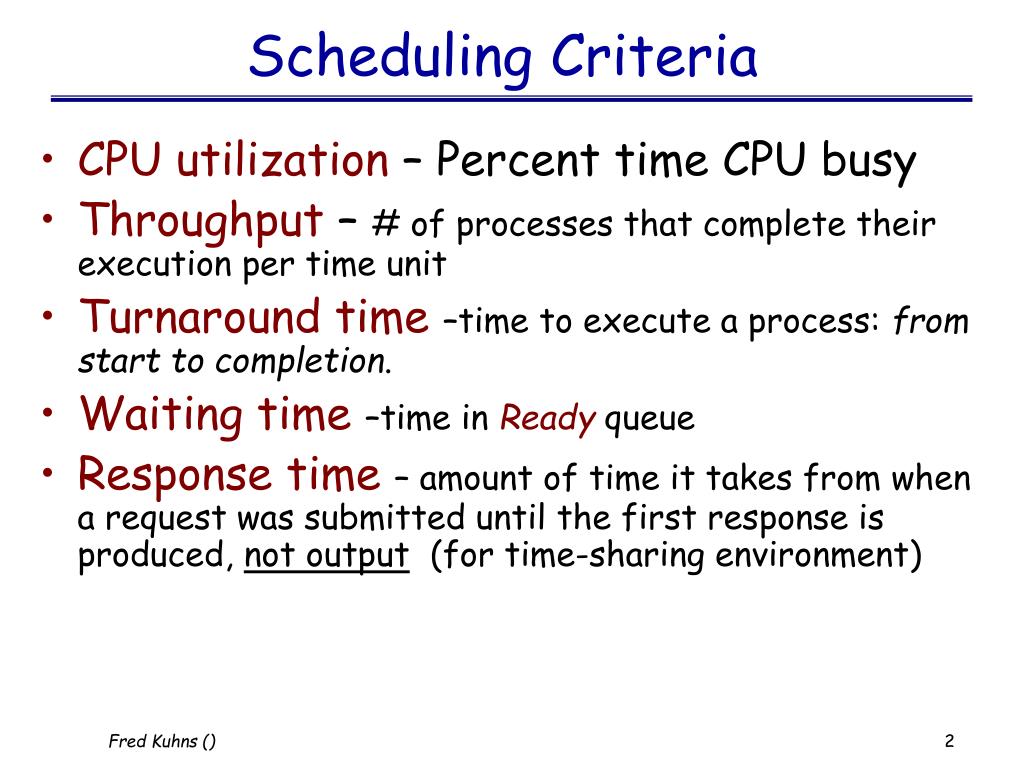 Scheduling Criteria

• CPU utilization – Percent time CPU busy
• Throughput – # of processes that complete their execution per time unit
• Turnaround time –time to execute a process: from start to completion.
• Waiting time –time in Ready queue
• Response time – amount of time it takes from when a request was submitted until the first response is produced, not output (for time-sharing environment)

Fred Kuhns ()

2